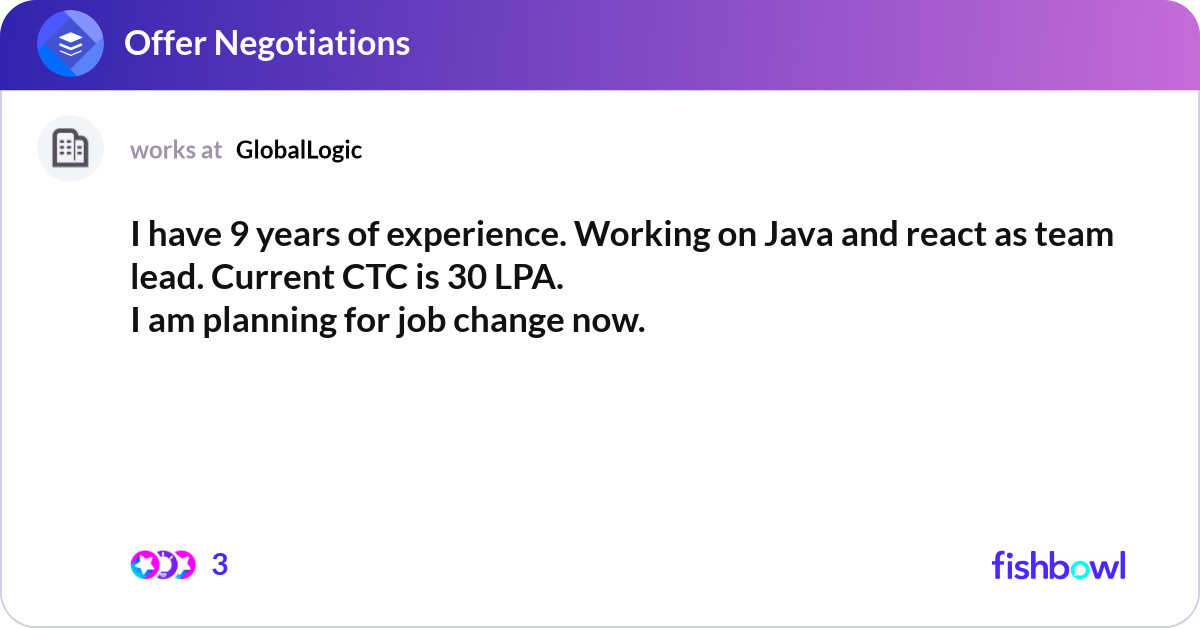 Offer Negotiations

works at GlobalLogic

I have 9 years of experience. Working on Java and react as team lead. Current CTC is 30 LPA.
I am planning for job change now.

3

fishbowl